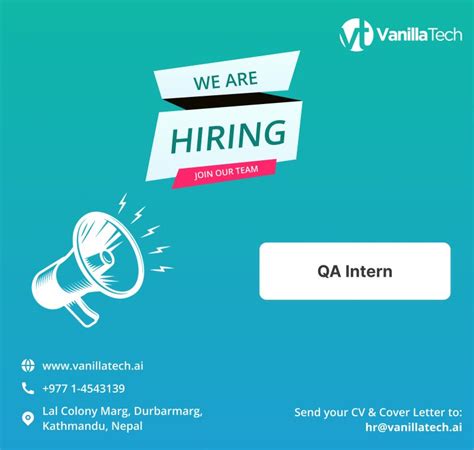 vt VanillaTech

WE ARE
HIRING
JOIN OUR TEAM

QA Intern

www.vanillatech.ai
+977 1-4543139
Lal Colony Marg, Durbarmarg, Kathmandu, Nepal

Send your CV & Cover Letter to:
hr@vanillatech.ai